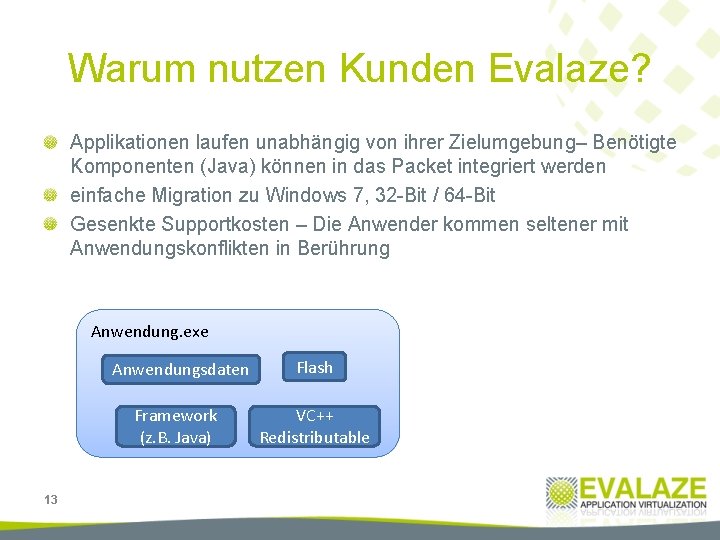 Warum nutzen Kunden Evalaze?

Applikationen laufen unabhängig von ihrer Zielumgebung– Benötigte Komponenten (Java) können in das Packet integriert werden

einfache Migration zu Windows 7, 32-Bit / 64-Bit

Gesenkte Supportkosten – Die Anwender kommen seltener mit Anwendungskonflikten in Berührung

Anwendung.exe

Anwendungsdaten

Flash

Framework (z.B. Java)

VC++ Redistributable

13

EVALAZE
APPLICATION VIRTUALIZATION